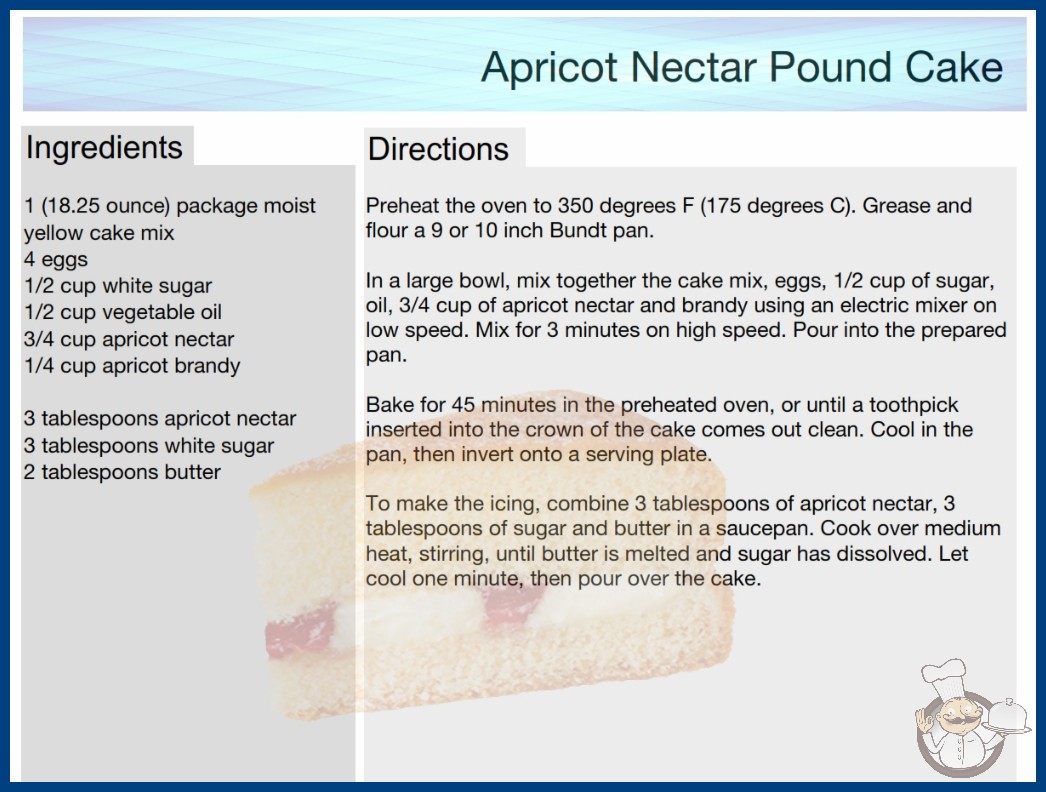 Apricot Nectar Pound Cake

Ingredients

1 (18.25 ounce) package moist yellow cake mix
4 eggs
1/2 cup white sugar
1/2 cup vegetable oil
3/4 cup apricot nectar
1/4 cup apricot brandy

3 tablespoons apricot nectar
3 tablespoons white sugar
2 tablespoons butter

Directions

Preheat the oven to 350 degrees F (175 degrees C). Grease and flour a 9 or 10 inch Bundt pan.

In a large bowl, mix together the cake mix, eggs, 1/2 cup of sugar, oil, 3/4 cup of apricot nectar and brandy using an electric mixer on low speed. Mix for 3 minutes on high speed. Pour into the prepared pan.

Bake for 45 minutes in the preheated oven, or until a toothpick inserted into the crown of the cake comes out clean. Cool in the pan, then invert onto a serving plate.

To make the icing, combine 3 tablespoons of apricot nectar, 3 tablespoons of sugar and butter in a saucepan. Cook over medium heat, stirring, until butter is melted and sugar has dissolved. Let cool one minute, then pour over the cake.